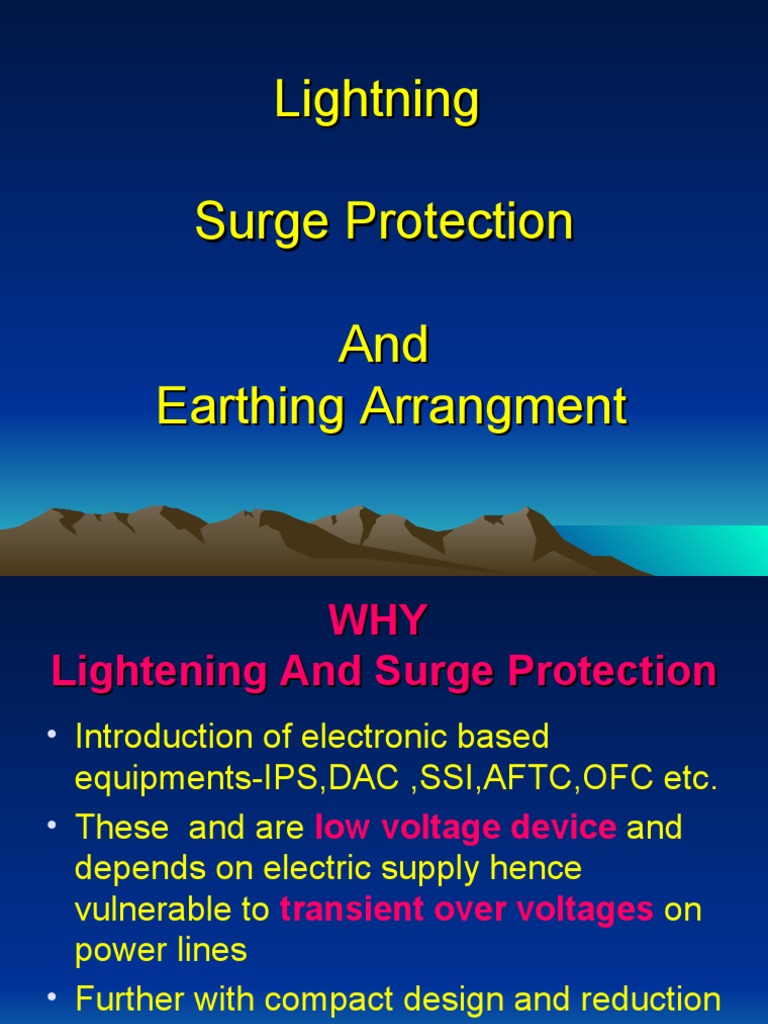 Lightning

Surge Protection

And
Earthing Arrangment

WHY
Lightening And Surge Protection

• Introduction of electronic based equipments-IPS,DAC ,SSI,AFTC,OFC etc.
• These and are low voltage device and depends on electric supply hence vulnerable to transient over voltages on power lines
• Further with compact design and reduction